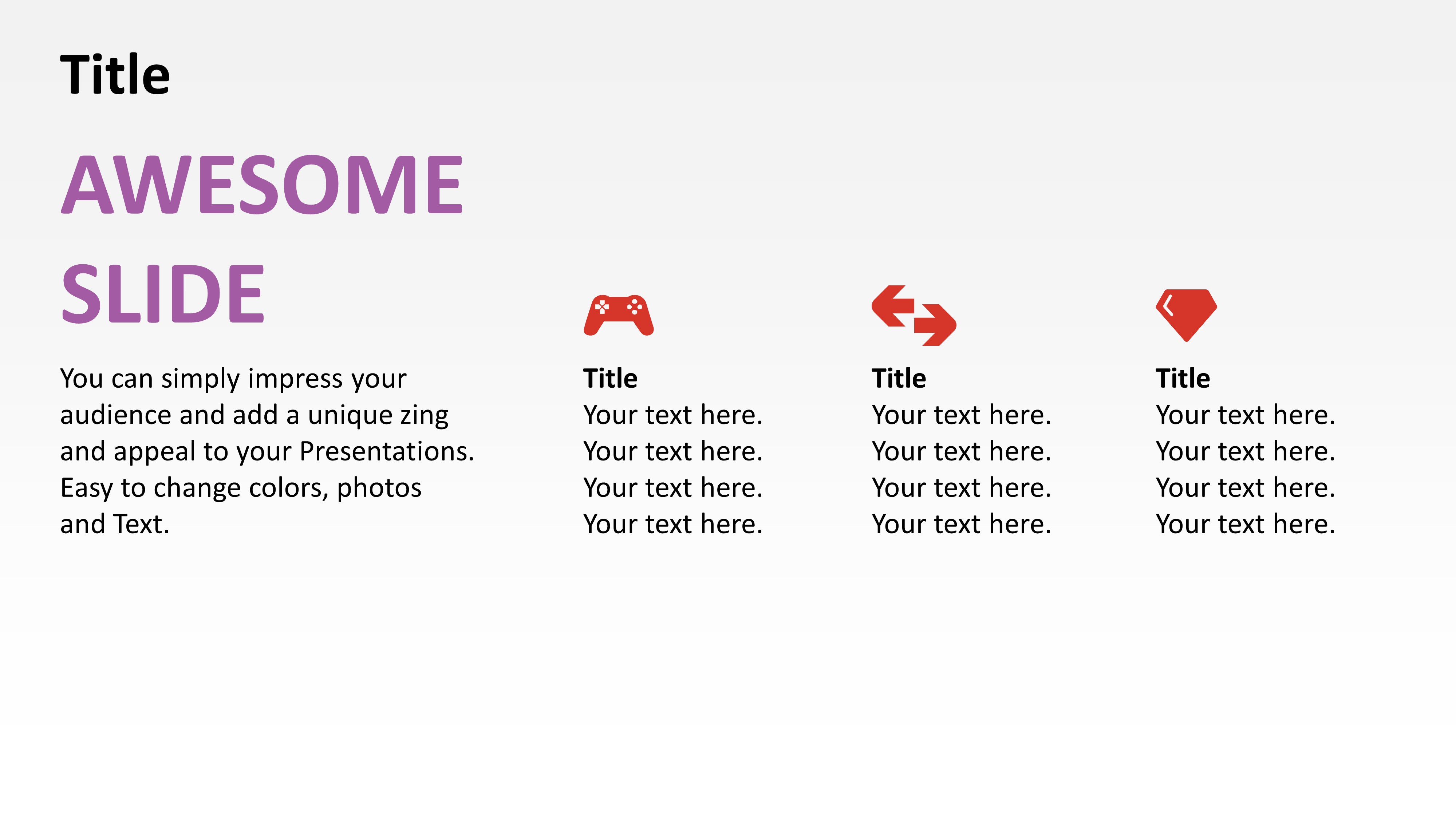 Title

AWESOME SLIDE

You can simply impress your audience and add a unique zing and appeal to your Presentations. Easy to change colors, photos and Text.

Title
Your text here.
Your text here.
Your text here.
Your text here.

Title
Your text here.
Your text here.
Your text here.
Your text here.

Title
Your text here.
Your text here.
Your text here.
Your text here.